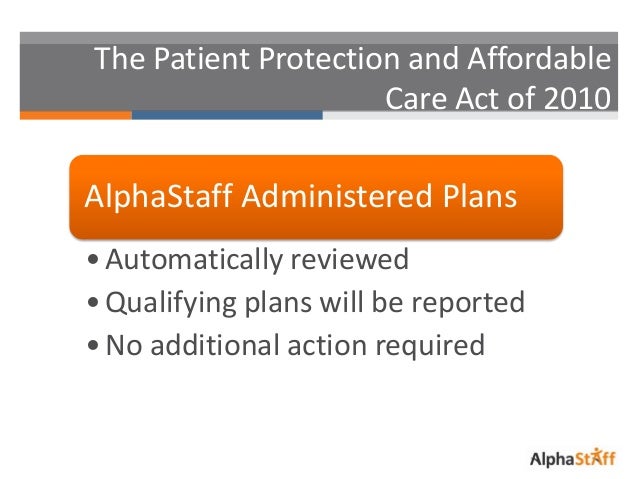 The Patient Protection and Affordable Care Act of 2010

AlphaStaff Administered Plans

• Automatically reviewed
• Qualifying plans will be reported
• No additional action required

AlphaStaff